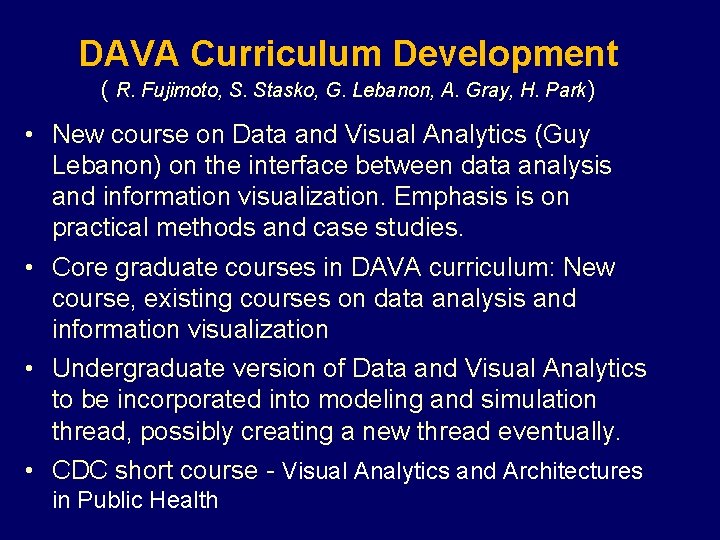 DAVA Curriculum Development
( R. Fujimoto, S. Stasko, G. Lebanon, A. Gray, H. Park)

• New course on Data and Visual Analytics (Guy Lebanon) on the interface between data analysis and information visualization. Emphasis is on practical methods and case studies.

• Core graduate courses in DAVA curriculum: New course, existing courses on data analysis and information visualization

• Undergraduate version of Data and Visual Analytics to be incorporated into modeling and simulation thread, possibly creating a new thread eventually.

• CDC short course - Visual Analytics and Architectures in Public Health